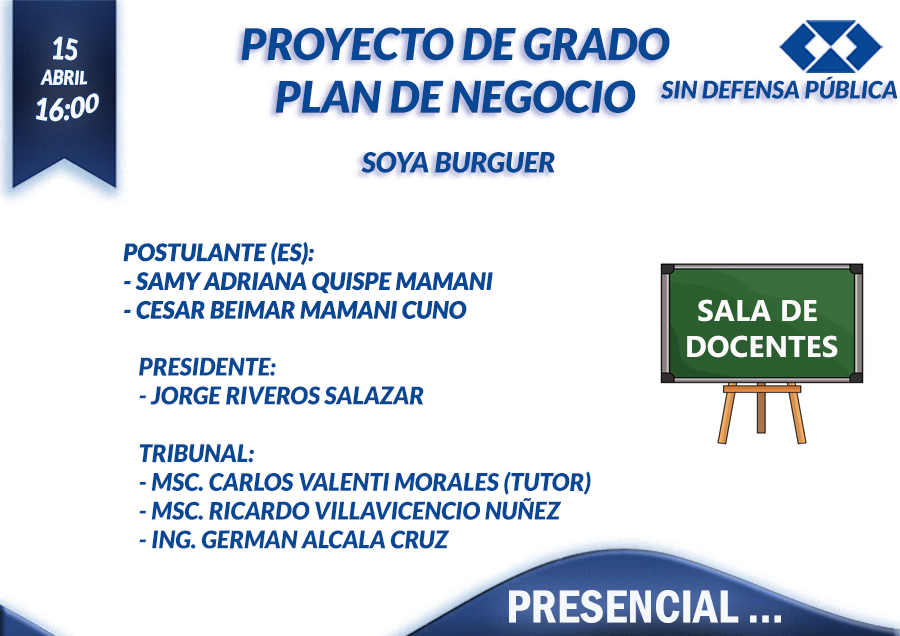 15
ABRIL
16:00

PROYECTO DE GRADO
PLAN DE NEGOCIO

SIN DEFENSA PÚBLICA

SOYA BURGUER

POSTULANTE (ES):
- SAMY ADRIANA QUISPE MAMANI
- CESAR BEIMAR MAMANI CUNO

PRESIDENTE:
- JORGE RIVEROS SALAZAR

TRIBUNAL:
- MSC. CARLOS VALENTI MORALES (TUTOR)
- MSC. RICARDO VILLAVICENCIO NUÑEZ
- ING. GERMAN ALCALA CRUZ

SALA DE DOCENTES

PRESENCIAL ...